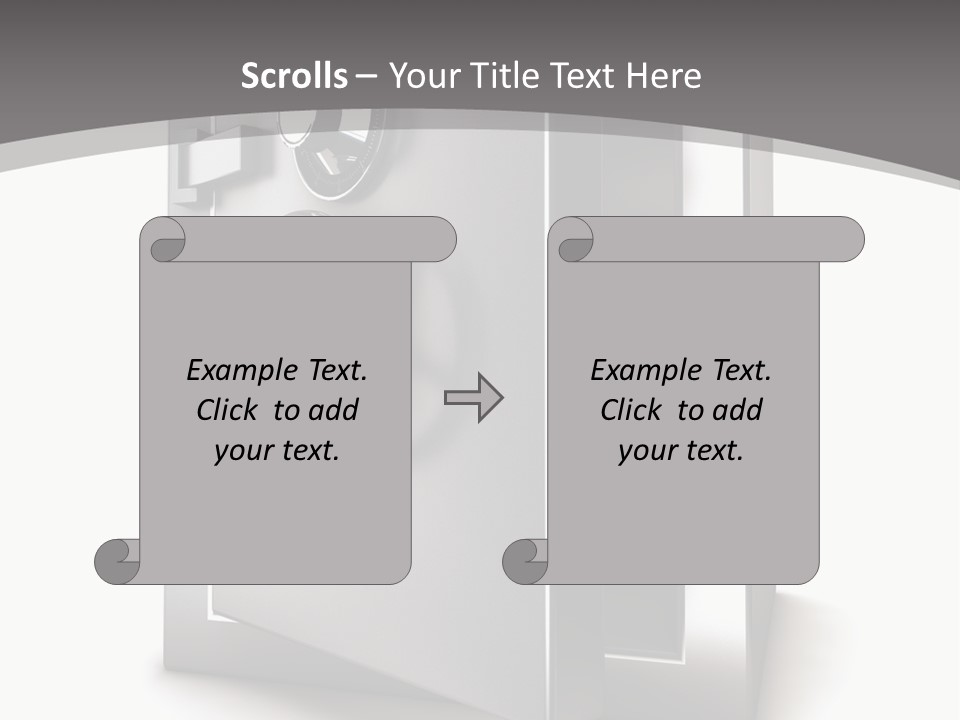 Scrolls – Your Title Text Here

Example Text. Click to add your text.

Example Text. Click to add your text.